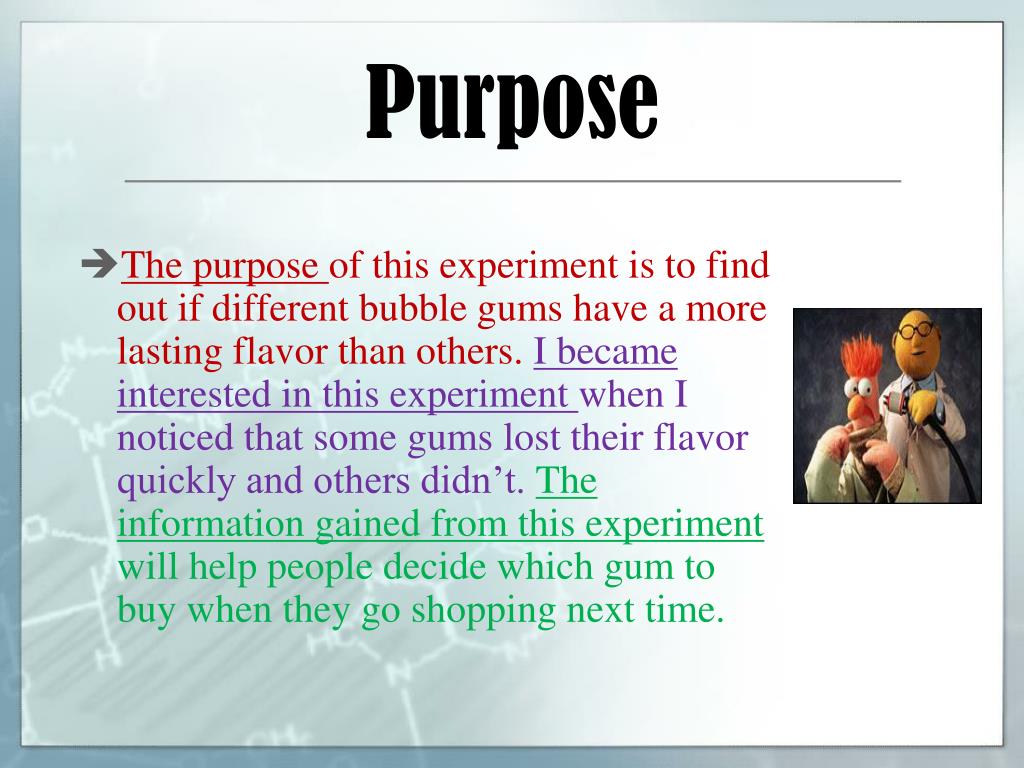 Purpose

➔The purpose of this experiment is to find out if different bubble gums have a more lasting flavor than others. I became interested in this experiment when I noticed that some gums lost their flavor quickly and others didn’t. The information gained from this experiment will help people decide which gum to buy when they go shopping next time.